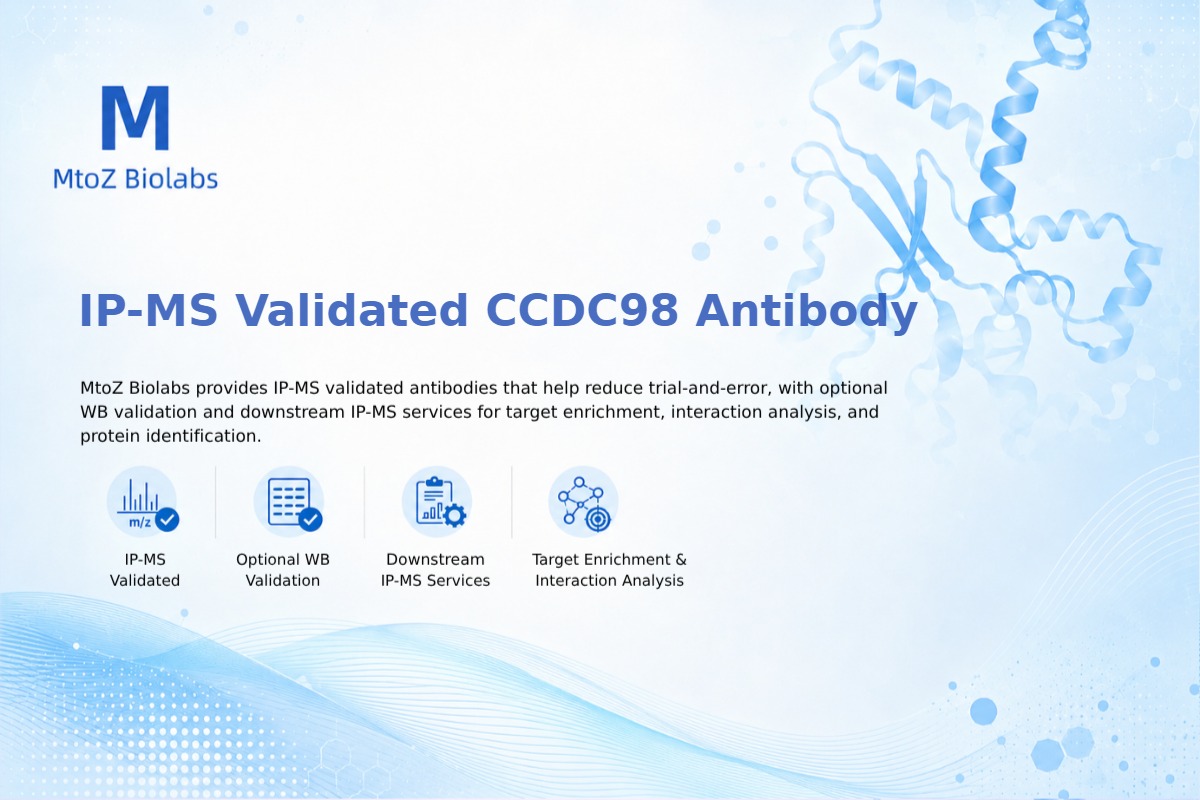 M
MtoZ Biolabs

IP-MS Validated CCDC98 Antibody

MtoZ Biolabs provides IP-MS validated antibodies that help reduce trial-and-error, with optional WB validation and downstream IP-MS services for target enrichment, interaction analysis, and protein identification.

m/z

IP-MS Validated

Optional WB Validation

Downstream IP-MS Services

Target Enrichment & Interaction Analysis